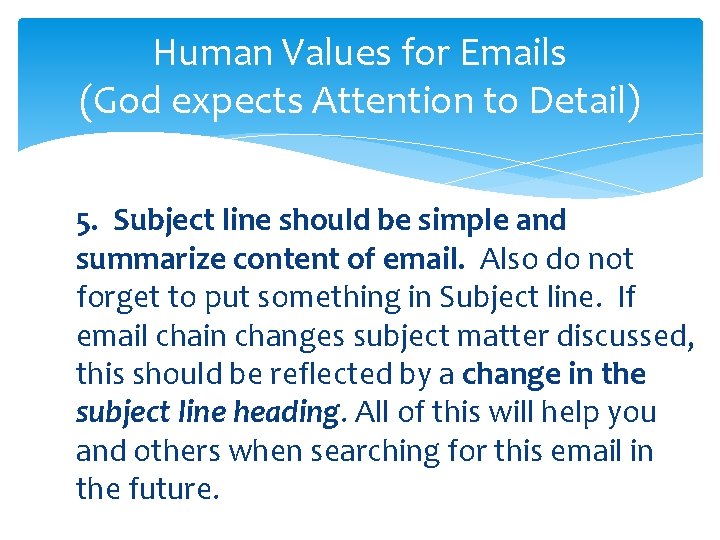 Human Values for Emails
(God expects Attention to Detail)

5. Subject line should be simple and summarize content of email. Also do not forget to put something in Subject line. If email chain changes subject matter discussed, this should be reflected by a change in the subject line heading. All of this will help you and others when searching for this email in the future.